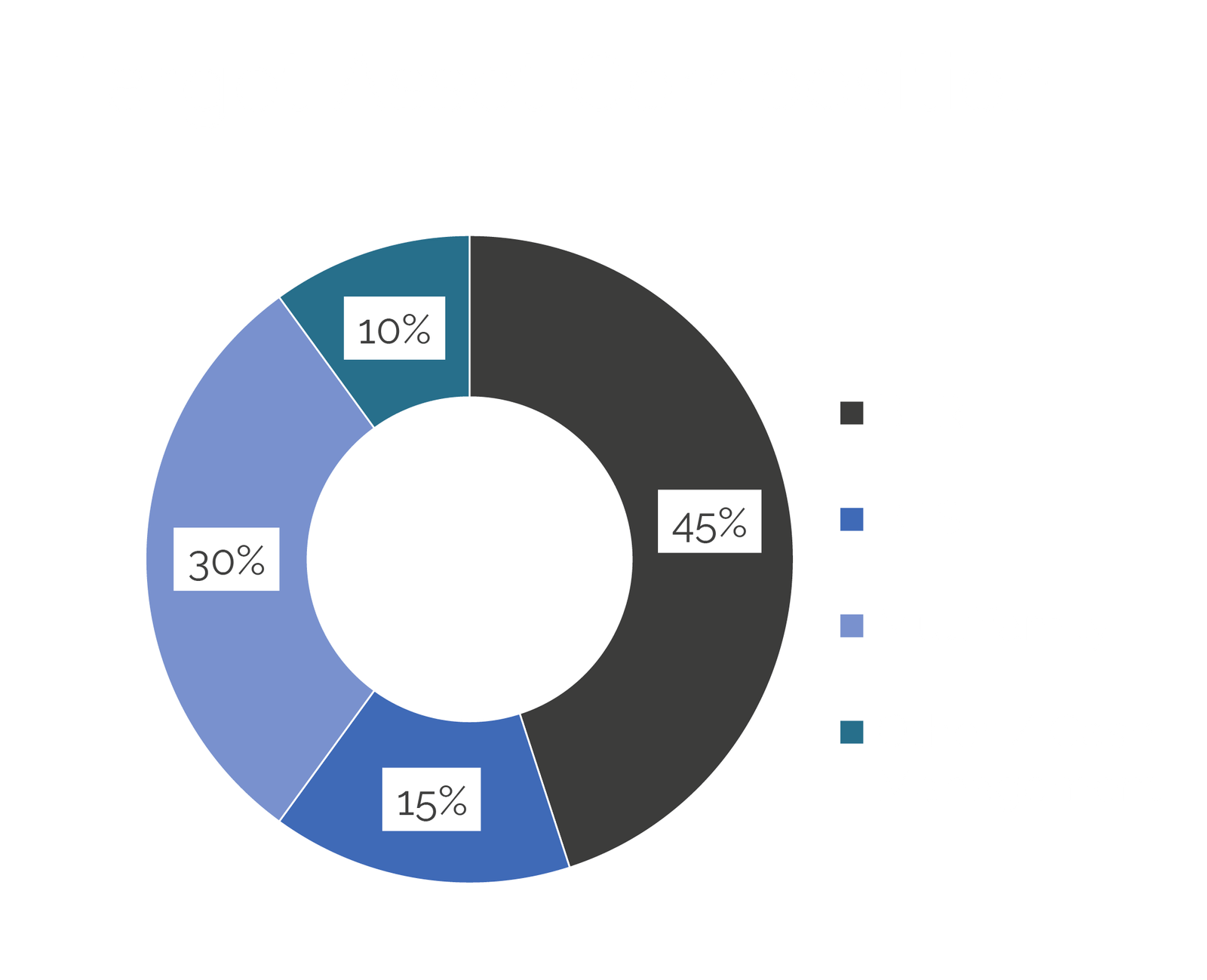 10%

45%

30%

15%